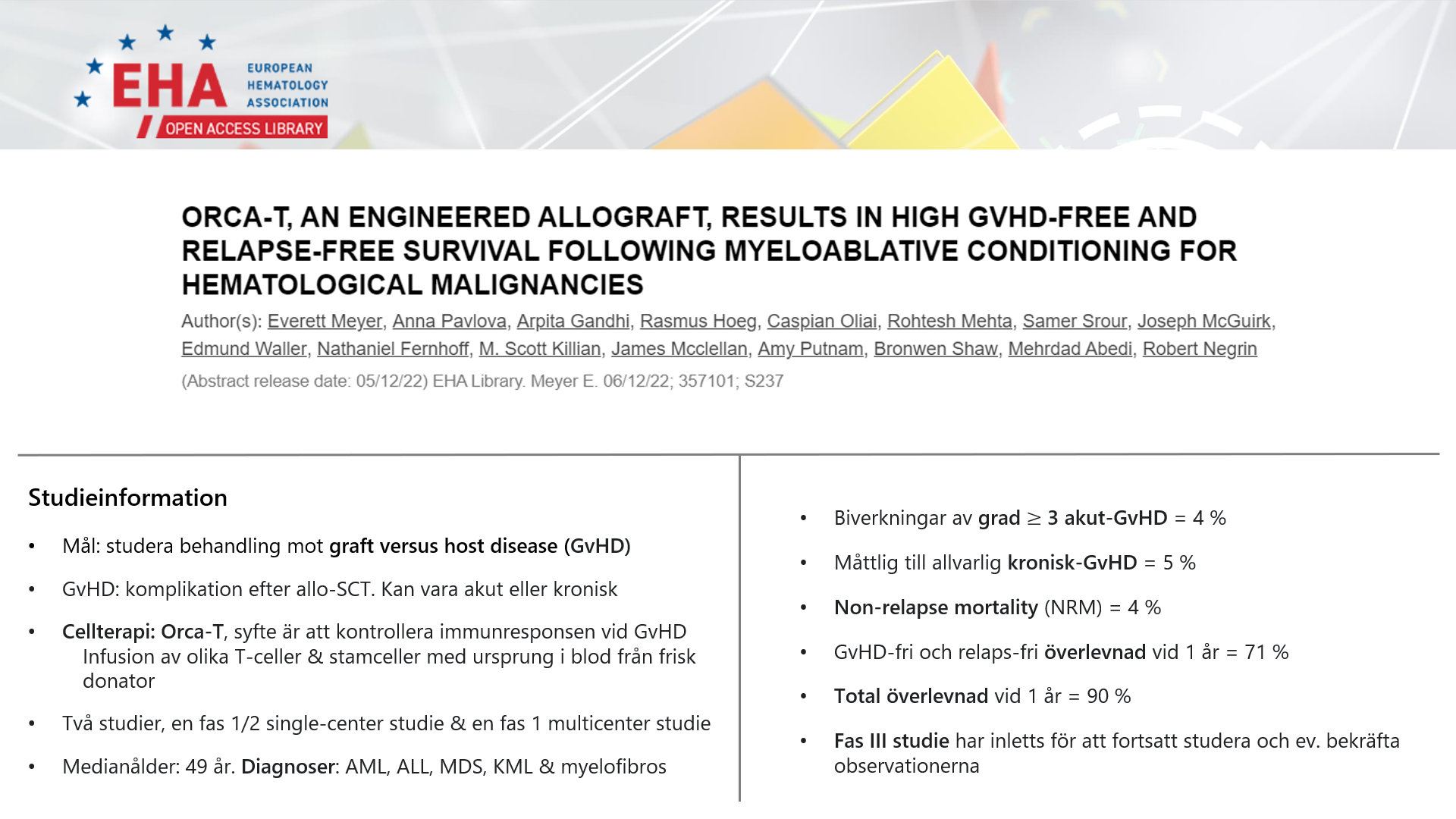 EHA EUROPEAN HEMATOLOGY ASSOCIATION
OPEN ACCESS LIBRARY

ORCA-T, AN ENGINEERED ALLOGRAFT, RESULTS IN HIGH GVHD-FREE AND RELAPSE-FREE SURVIVAL FOLLOWING MYELOABLATIVE CONDITIONING FOR HEMATOLOGICAL MALIGNANCIES

Author(s): Everett Meyer, Anna Pavlova, Arpita Gandhi, Rasmus Hoeg, Caspian Oliai, Rohtesh Mehta, Samer Srour, Joseph McGuirk, Edmund Waller, Nathaniel Fernhoff, M. Scott Killian, James Mcclellan, Amy Putnam, Bronwen Shaw, Mehrdad Abedi, Robert Negrin

(Abstract release date: 05/12/22) EHA Library. Meyer E. 06/12/22; 357101; S237

Studieinformation

• Mål: studera behandling mot graft versus host disease (GvHD)
• GvHD: komplikation efter allo-SCT. Kan vara akut eller kronisk
• Cellterapi: Orca-T, syfte är att kontrollera immunresponsen vid GvHD
Infusion av olika T-celler & stamceller med ursprung i blod från frisk donator
• Två studier, en fas 1/2 single-center studie & en fas 1 multicenter studie
• Medianålder: 49 år. Diagnoser: AML, ALL, MDS, KML & myelofibros

• Biverkningar av grad $\geq$ 3 akut-GvHD = 4 %
• Måttlig till allvarlig kronisk-GvHD = 5 %
• Non-relapse mortality (NRM) = 4 %
• GvHD-fri och relaps-fri överlevnad vid 1 år = 71 %
• Total överlevnad vid 1 år = 90 %
• Fas III studie har inletts för att fortsatt studera och ev. bekräfta observationerna